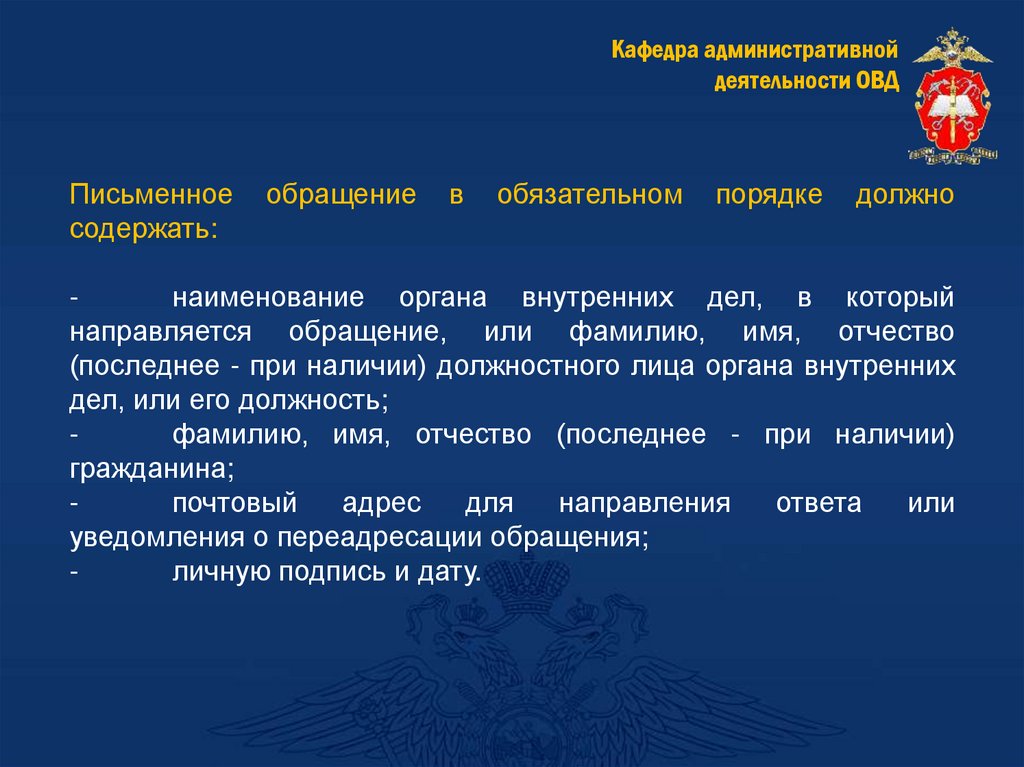 Кафедра административной деятельности ОВД

Письменное обращение в обязательном порядке должно содержать:

- наименование органа внутренних дел, в который направляется обращение, или фамилию, имя, отчество (последнее - при наличии) должностного лица органа внутренних дел, или его должность;
- фамилию, имя, отчество (последнее - при наличии) гражданина;
- почтовый адрес для направления ответа или уведомления о переадресации обращения;
- личную подпись и дату.